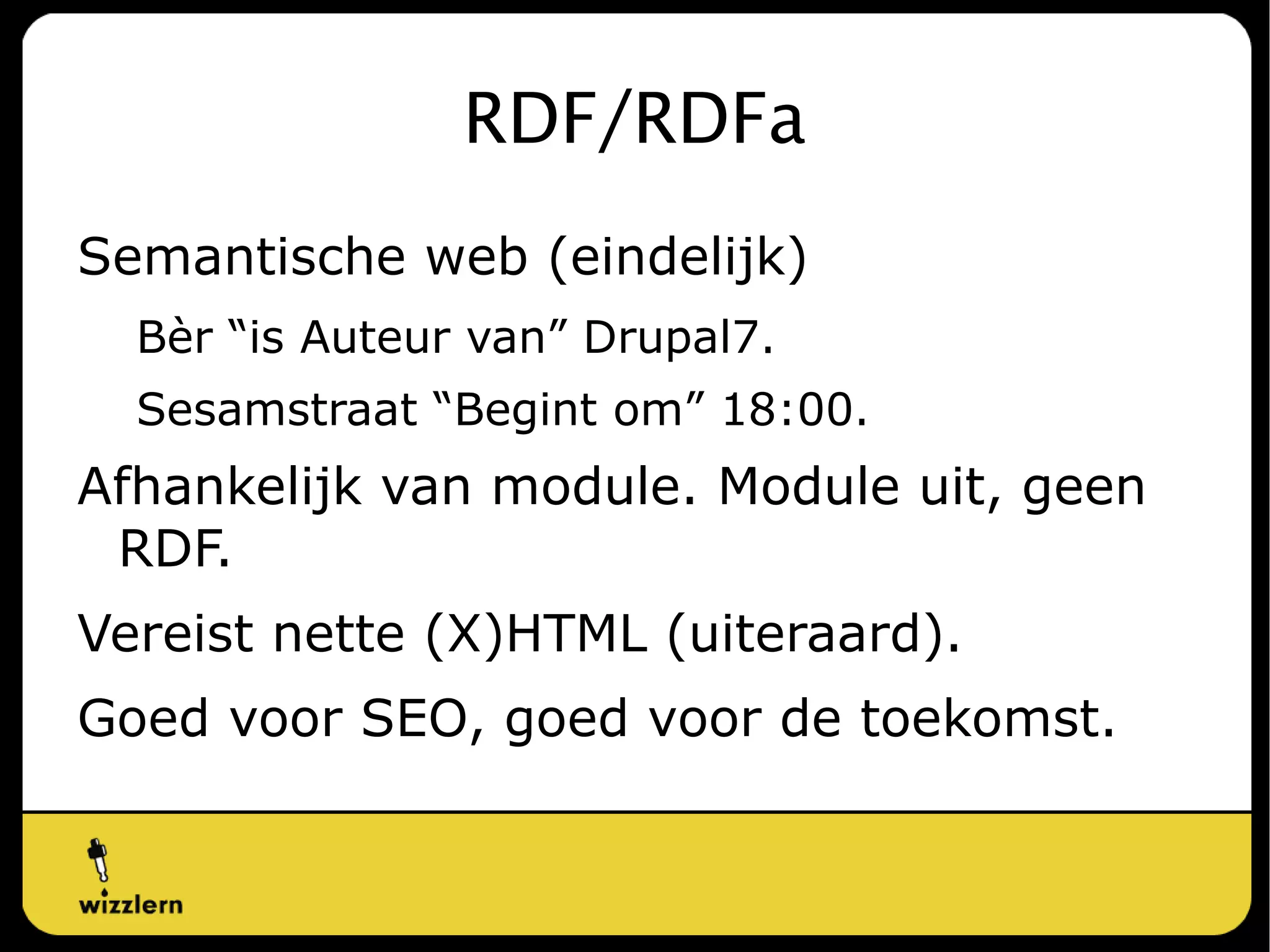 RDF/RDFa

Semantische web (eindelijk)

Bèr “is Auteur van” Drupal7.

Sesamstraat “Begint om” 18:00.

Afhankelijk van module. Module uit, geen RDF.

Vereist nette (X)HTML (uiteraard).

Goed voor SEO, goed voor de toekomst.

wizzlern